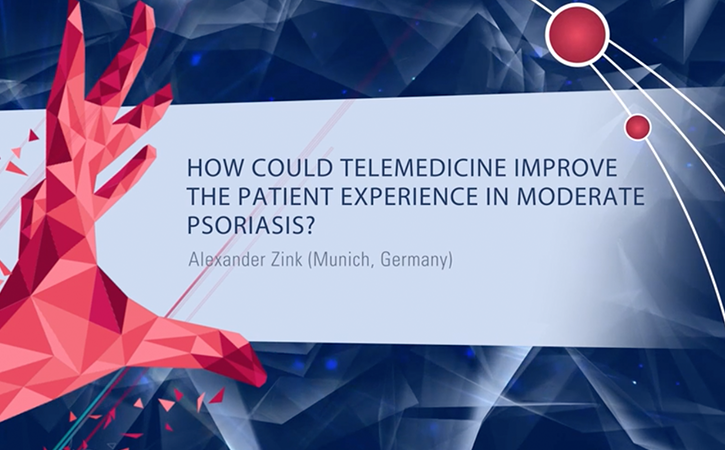 HOW COULD TELEMEDICINE IMPROVE THE PATIENT EXPERIENCE IN MODERATE PSORIASIS?

Alexander Zink (Munich, Germany)